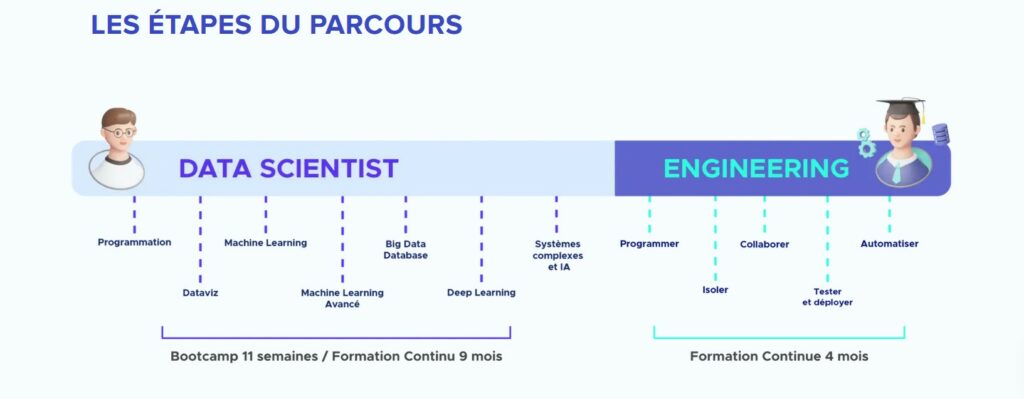 LES ÉTAPES DU PARCOURS

DATA SCIENTIST

ENGINEERING

Programmation

Dataviz

Machine Learning

Machine Learning Avancé

Big Data Database

Deep Learning

Systèmes complexes et IA

Programmer

Isoler

Collaborer

Tester et déployer

Automatiser

Bootcamp 11 semaines / Formation Continu 9 mois

Formation Continue 4 mois